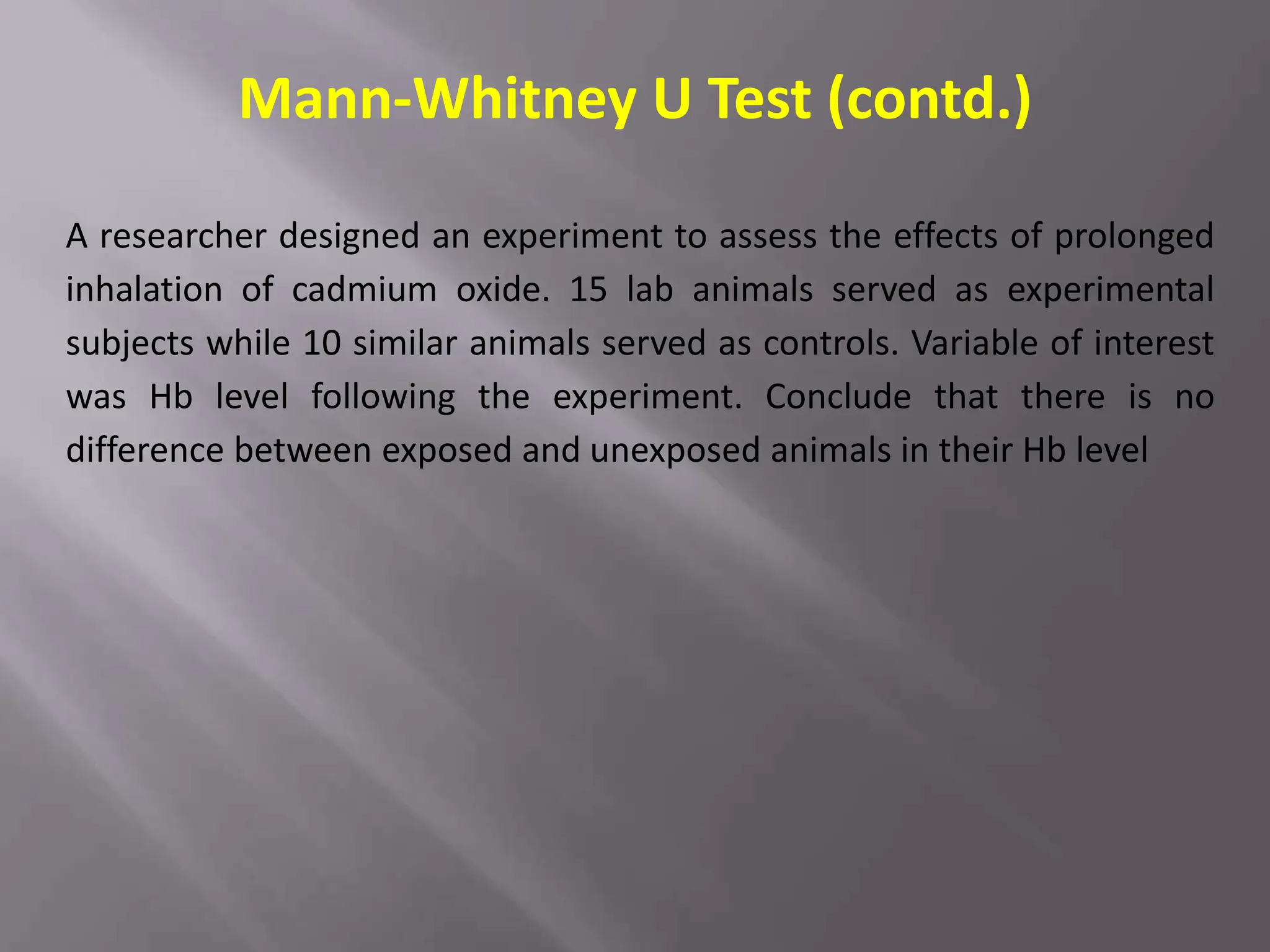 Mann-Whitney U Test (contd.)

A researcher designed an experiment to assess the effects of prolonged inhalation of cadmium oxide. 15 lab animals served as experimental subjects while 10 similar animals served as controls. Variable of interest was Hb level following the experiment. Conclude that there is no difference between exposed and unexposed animals in their Hb level